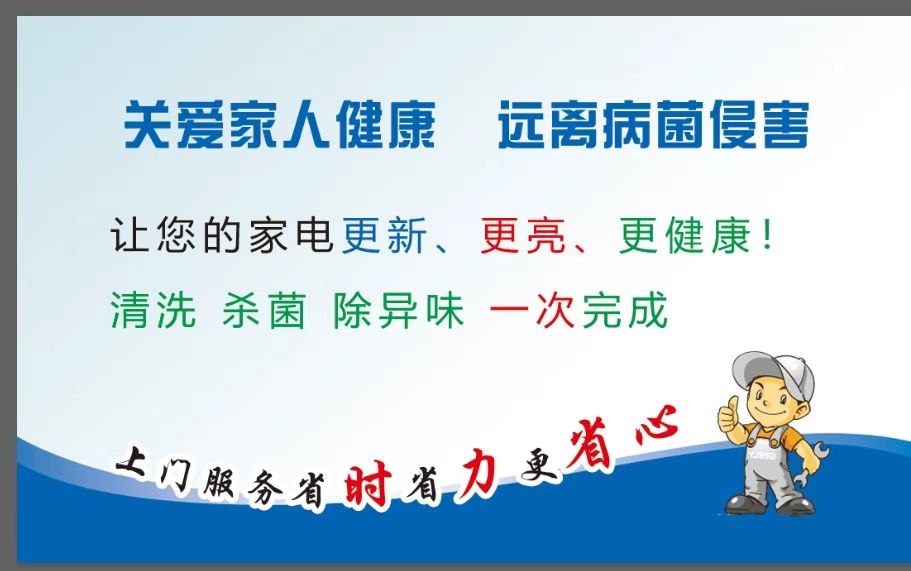 关爱家人健康　远离病菌侵害

让您的家电更新、更亮、更健康！

清洗 杀菌 除异味 一次完成

上门服务省时省力更省心